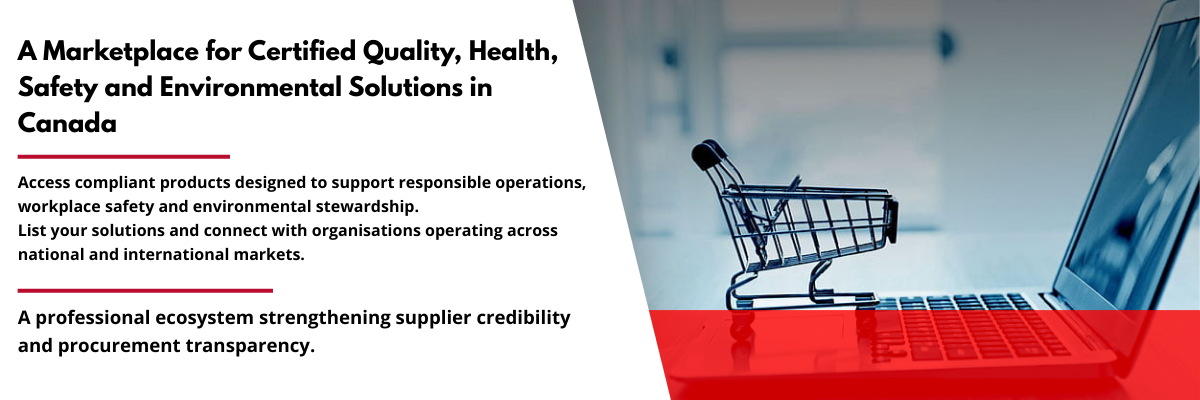 A Marketplace for Certified Quality, Health, Safety and Environmental Solutions in Canada

Access compliant products designed to support responsible operations, workplace safety and environmental stewardship.
List your solutions and connect with organisations operating across national and international markets.

A professional ecosystem strengthening supplier credibility and procurement transparency.